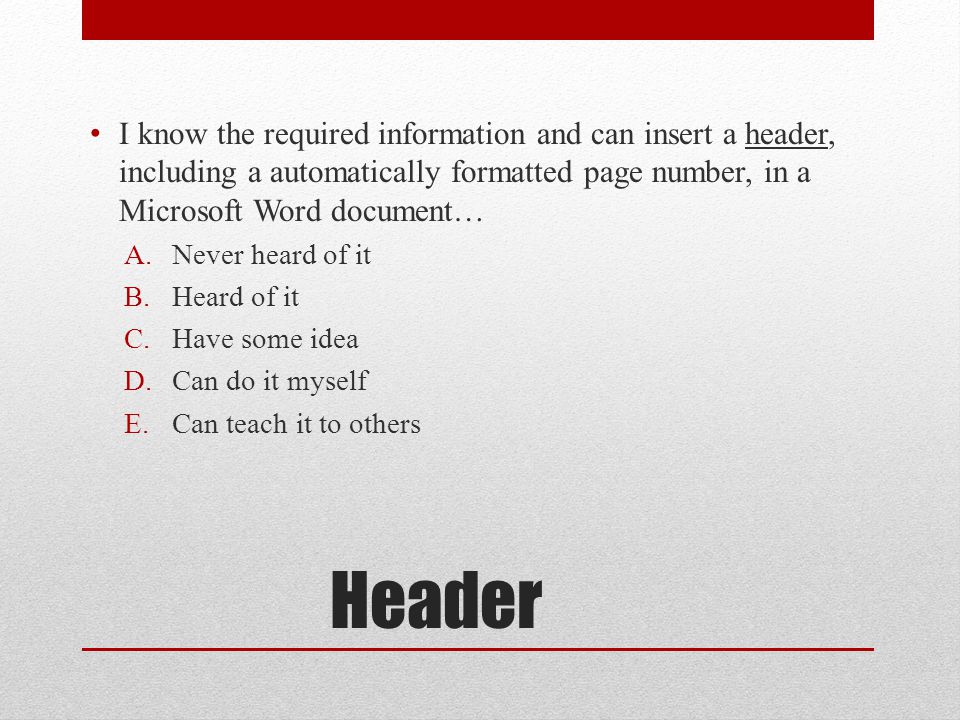 • I know the required information and can insert a header, including a automatically formatted page number, in a Microsoft Word document…

A. Never heard of it
B. Heard of it
C. Have some idea
D. Can do it myself
E. Can teach it to others

Header